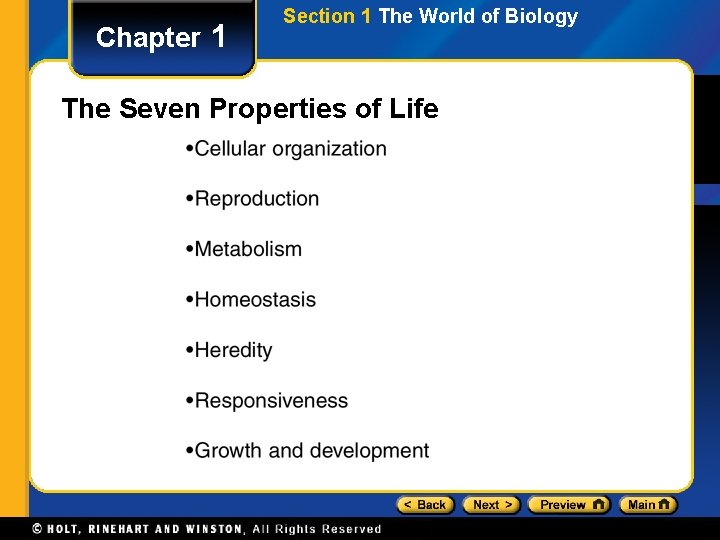 Chapter 1

Section 1 The World of Biology

The Seven Properties of Life

•Cellular organization

•Reproduction

•Metabolism

•Homeostasis

•Heredity

•Responsiveness

•Growth and development

< Back Next > Preview Main

© HOLT, RINEHART AND WINSTON, All Rights Reserved